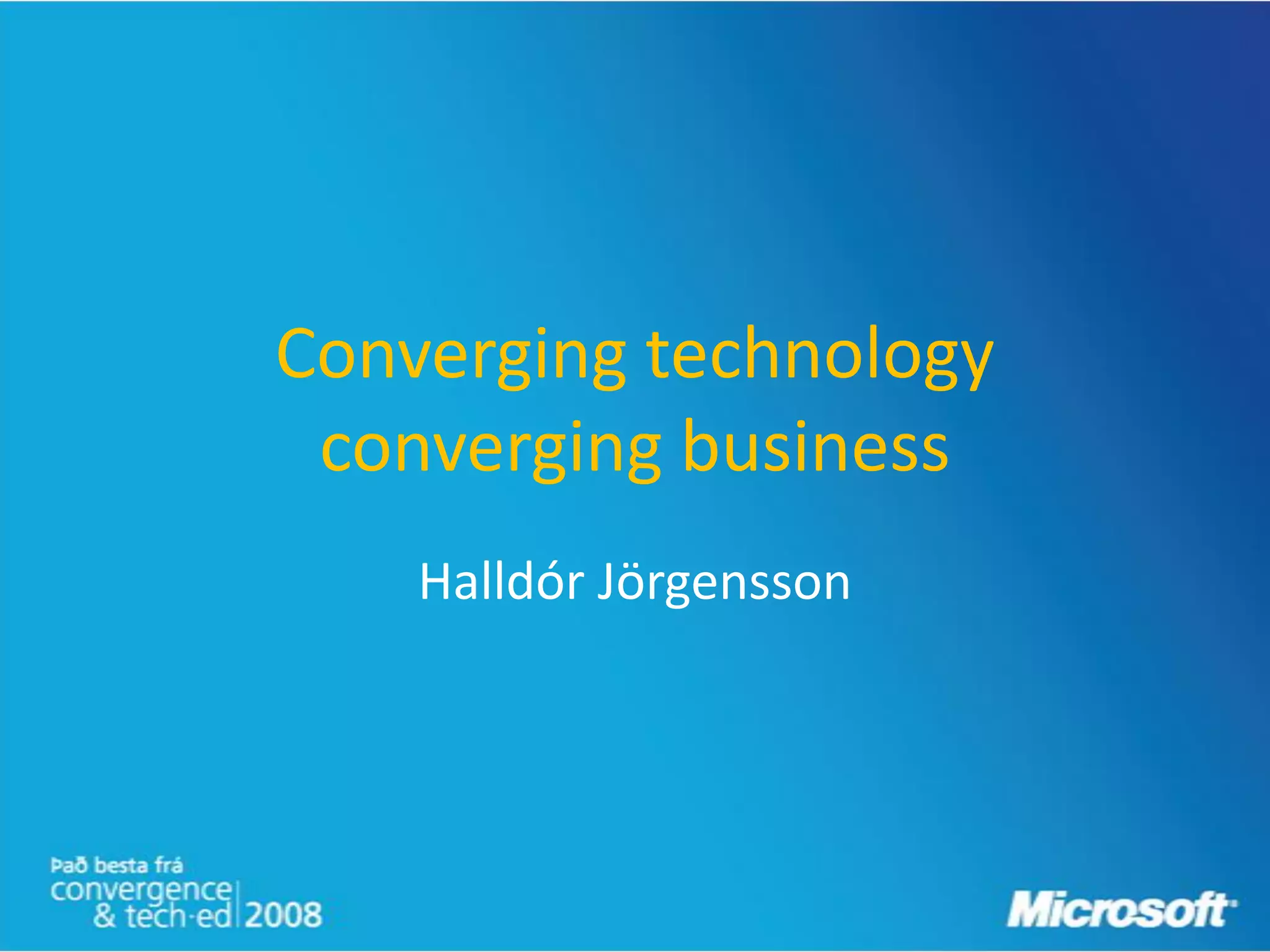 Converging technology converging business

Halldór Jörgensson

Það besta frá convergence & tech·ed 2008

Microsoft